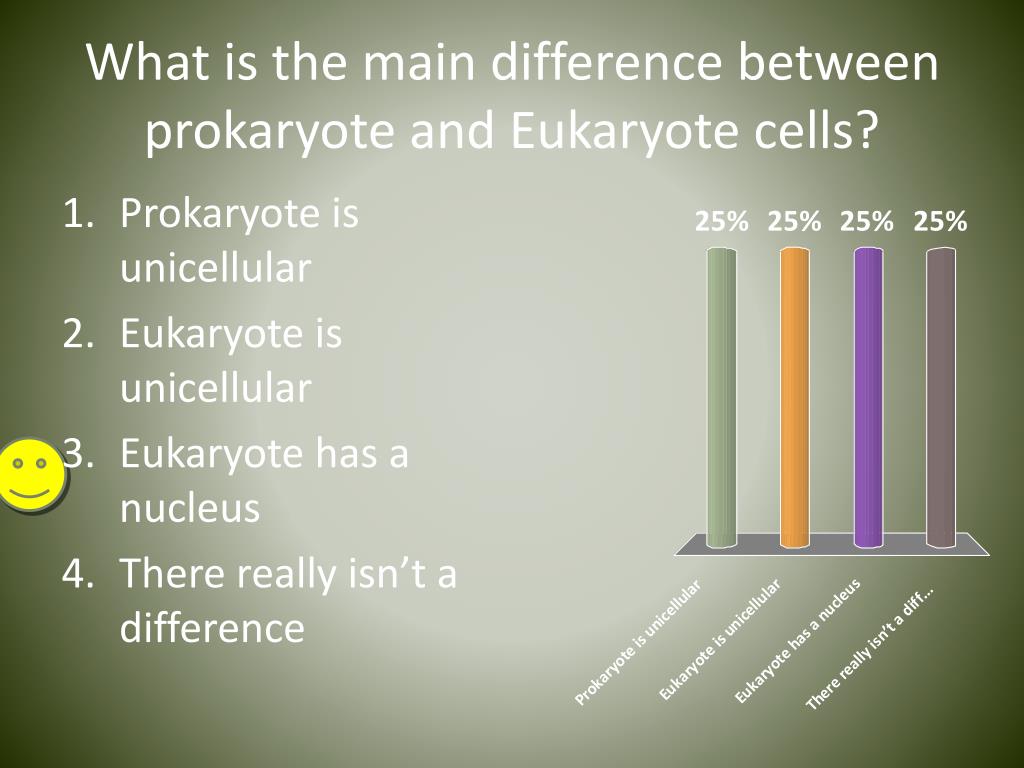 What is the main difference between prokaryote and Eukaryote cells?

1. Prokaryote is unicellular
2. Eukaryote is unicellular
3. Eukaryote has a nucleus
4. There really isn't a difference

25% 25% 25% 25%

Prokaryote is unicellular
Eukaryote is unicellular
Eukaryote has a nucleus
There really isn't a diff...